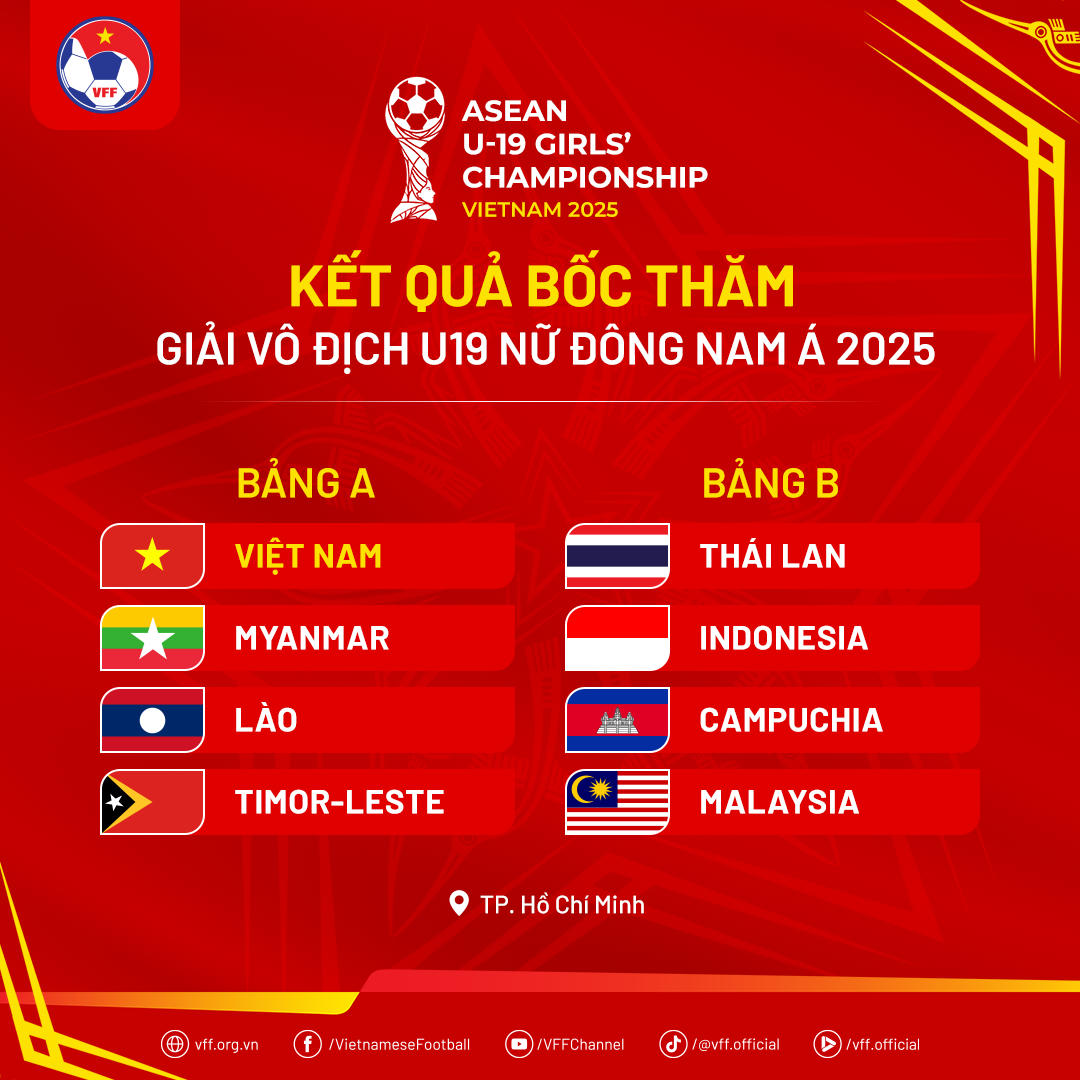 VFF

ASEAN
U-19 GIRLS'
CHAMPIONSHIP
VIETNAM 2025

KẾT QUẢ BỐC THĂM
GIẢI VÔ ĐỊCH U19 NỮ ĐÔNG NAM Á 2025

BẢNG A
VIỆT NAM
MYANMAR
LÀO
TIMOR-LESTE

BẢNG B
THÁI LAN
INDONESIA
CAMPUCHIA
MALAYSIA

TP. Hồ Chí Minh

vff.org.vn /VietnameseFootball /VFFChannel /@vff.official /vff.official